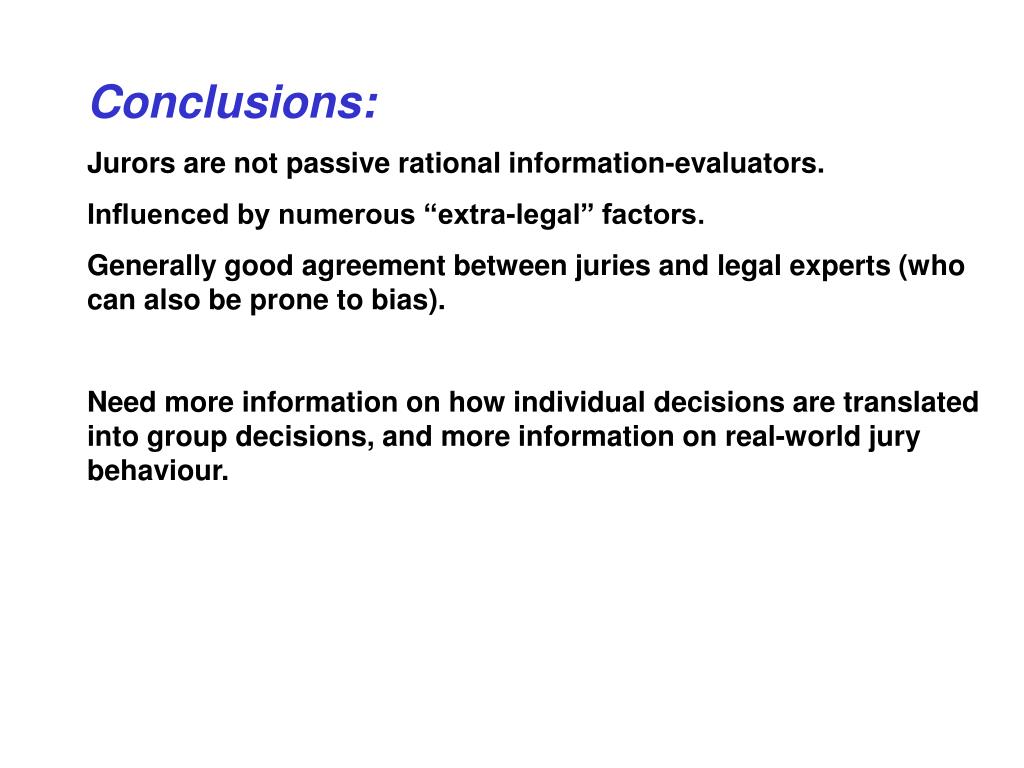 Conclusions:

Jurors are not passive rational information-evaluators.

Influenced by numerous “extra-legal” factors.

Generally good agreement between juries and legal experts (who can also be prone to bias).

Need more information on how individual decisions are translated into group decisions, and more information on real-world jury behaviour.